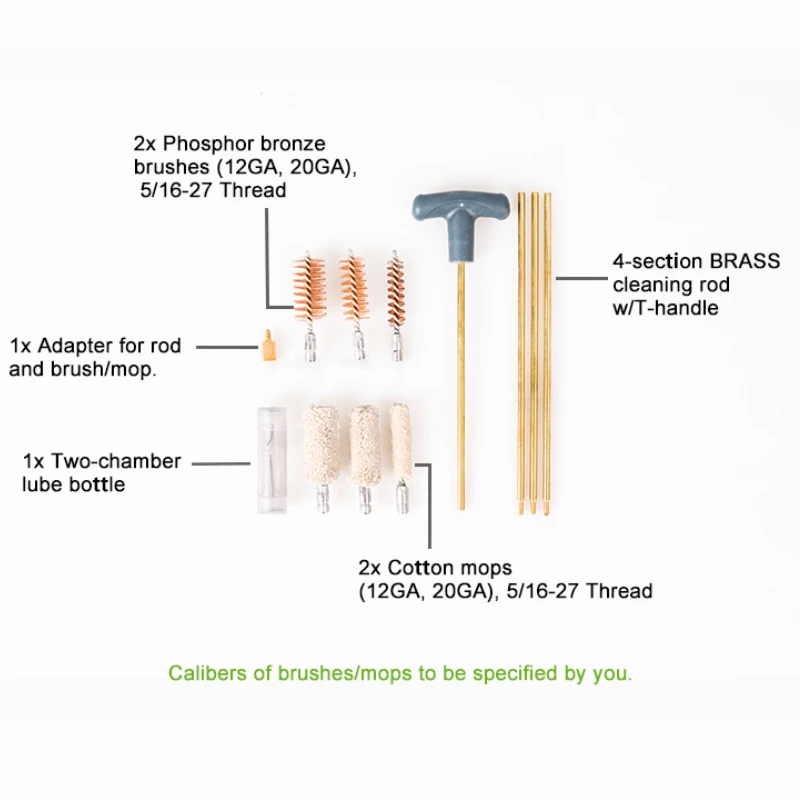 2x Phosphor bronze brushes (12GA, 20GA), 5/16-27 Thread

4-section BRASS cleaning rod w/T-handle

1x Adapter for rod and brush/mop.

1x Two-chamber lube bottle

2x Cotton mops (12GA, 20GA), 5/16-27 Thread

Calibers of brushes/mops to be specified by you.